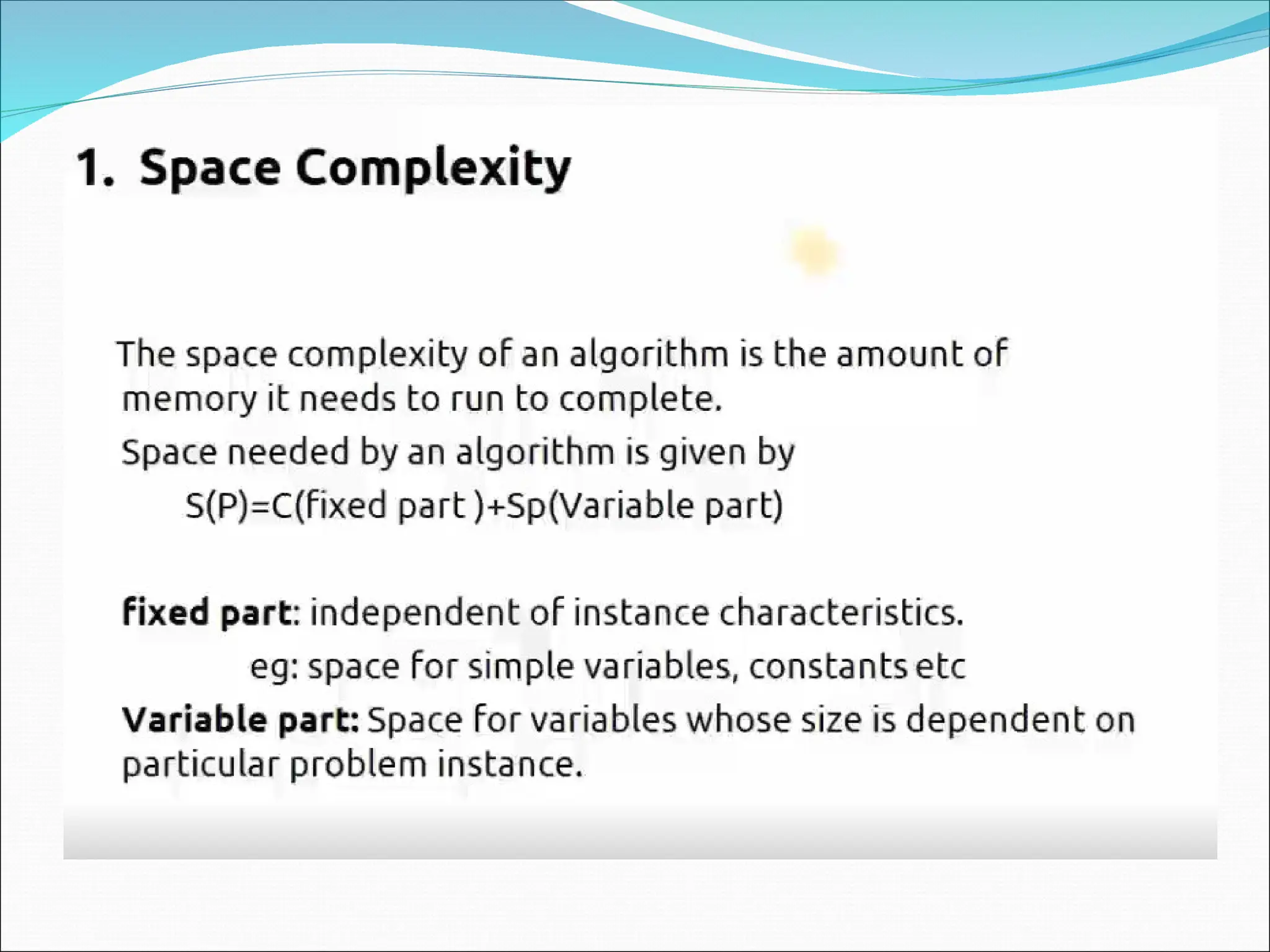 1. Space Complexity

The space complexity of an algorithm is the amount of memory it needs to run to complete.

Space needed by an algorithm is given by

S(P)=C(fixed part )+Sp(Variable part)

fixed part: independent of instance characteristics.

eg: space for simple variables, constants etc

Variable part: Space for variables whose size is dependent on particular problem instance.